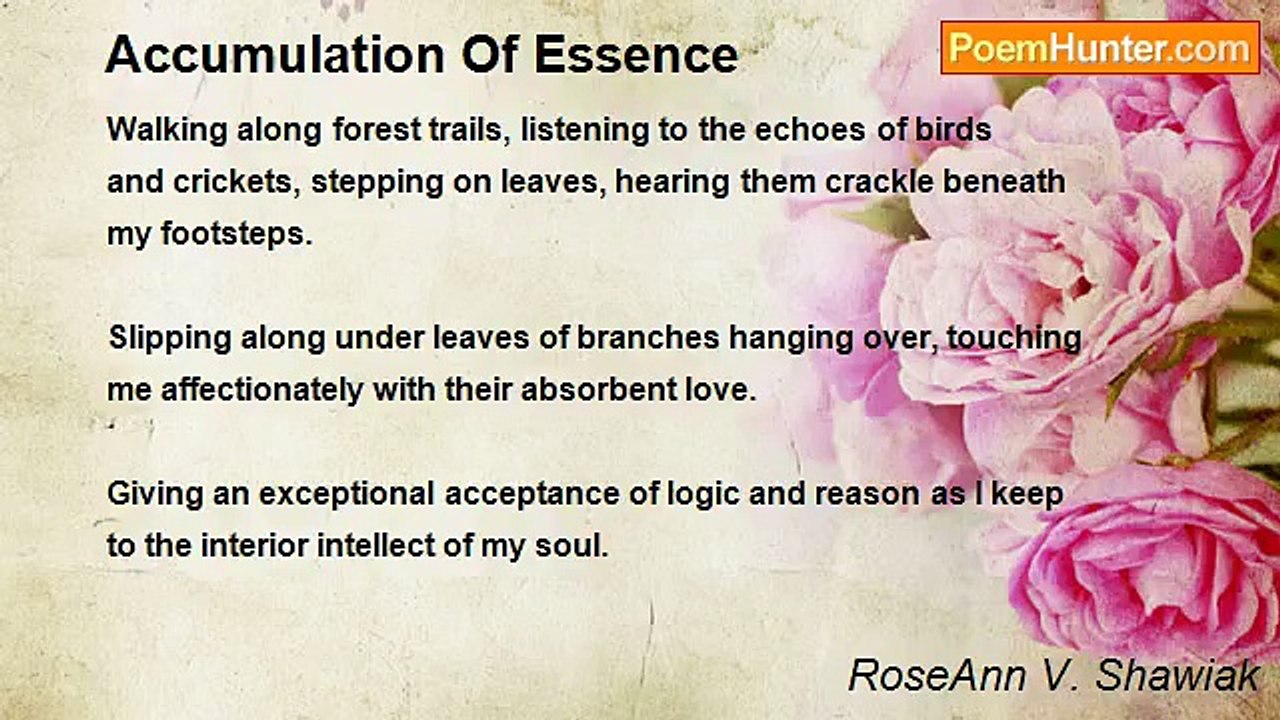 Accumulation Of Essence

PoemHunter.com

Walking along forest trails, listening to the echoes of birds and crickets, stepping on leaves, hearing them crackle beneath my footsteps.

Slipping along under leaves of branches hanging over, touching me affectionately with their absorbent love.

Giving an exceptional acceptance of logic and reason as I keep to the interior intellect of my soul.

RoseAnn V. Shawiak